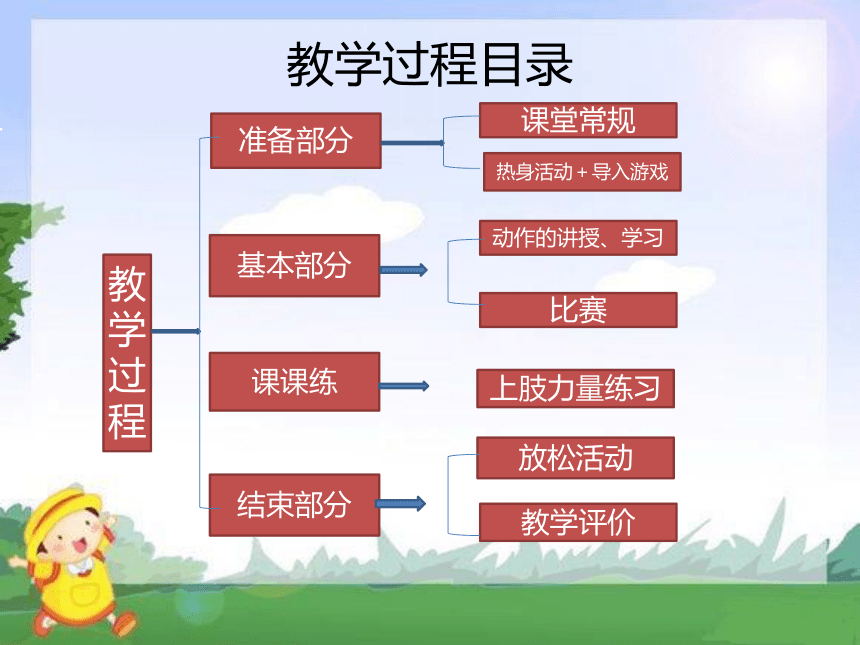 教学过程目录

教学过程

准备部分
课堂常规
热身活动＋导入游戏

基本部分
动作的讲授、学习
比赛

课课练
上肢力量练习

结束部分
放松活动
教学评价